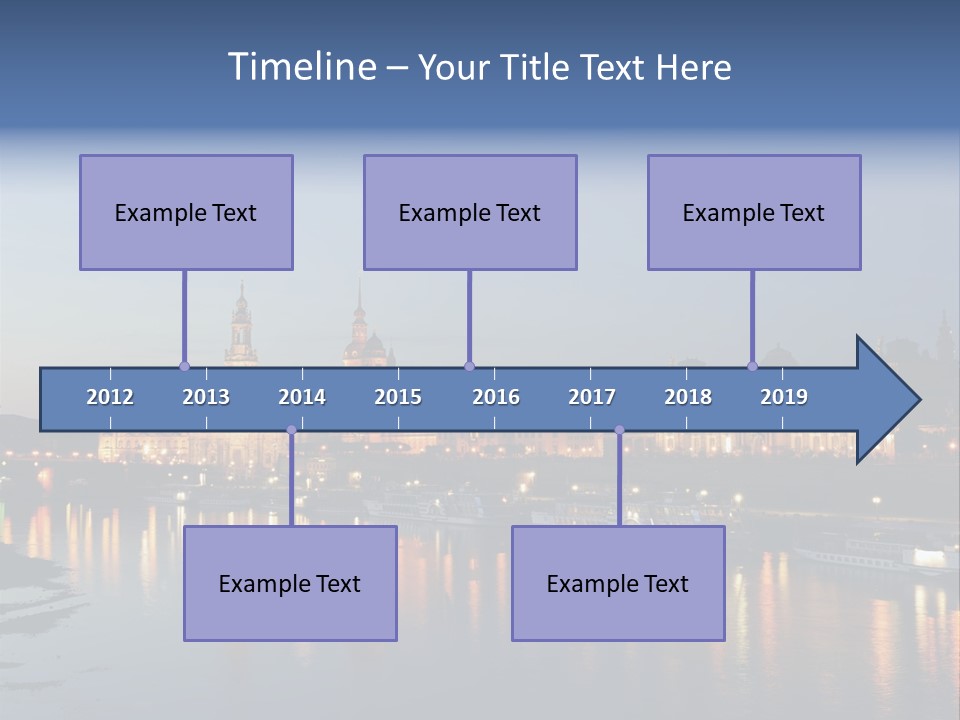 Timeline – Your Title Text Here

Example Text

Example Text

Example Text

2012 2013 2014 2015 2016 2017 2018 2019

Example Text

Example Text